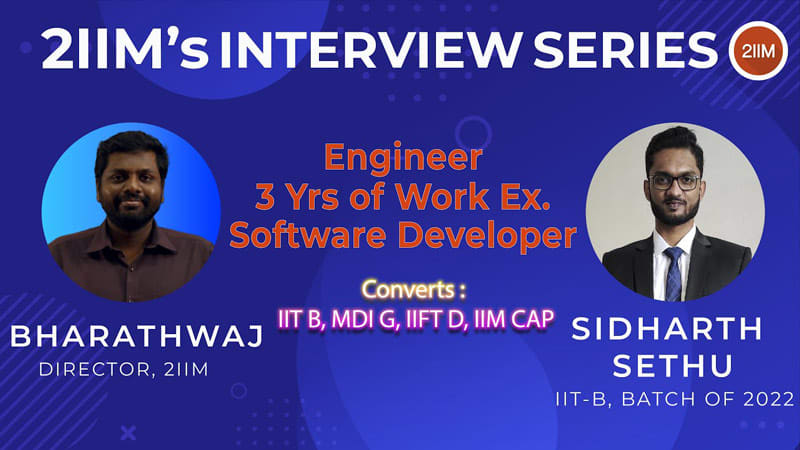 2IIM's INTERVIEW SERIES

2IIM

Engineer
3 Yrs of Work Ex.
Software Developer

Converts :
IIT B, MDI G, IIFT D, IIM CAP

BHARATHWAJ
DIRECTOR, 2IIM

SIDHARTH SETHU
IIT-B, BATCH OF 2022